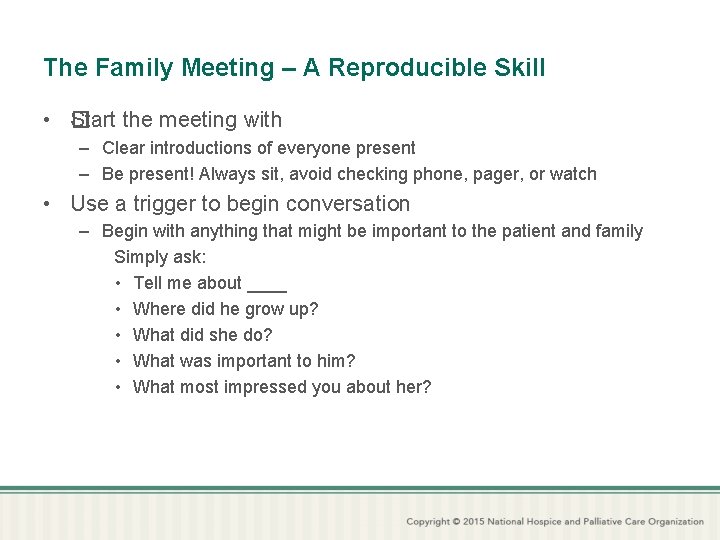 The Family Meeting – A Reproducible Skill

• Start the meeting with
– Clear introductions of everyone present
– Be present! Always sit, avoid checking phone, pager, or watch

• Use a trigger to begin conversation
– Begin with anything that might be important to the patient and family
Simply ask:
• Tell me about ____
• Where did he grow up?
• What did she do?
• What was important to him?
• What most impressed you about her?

Copyright © 2015 National Hospice and Palliative Care Organization